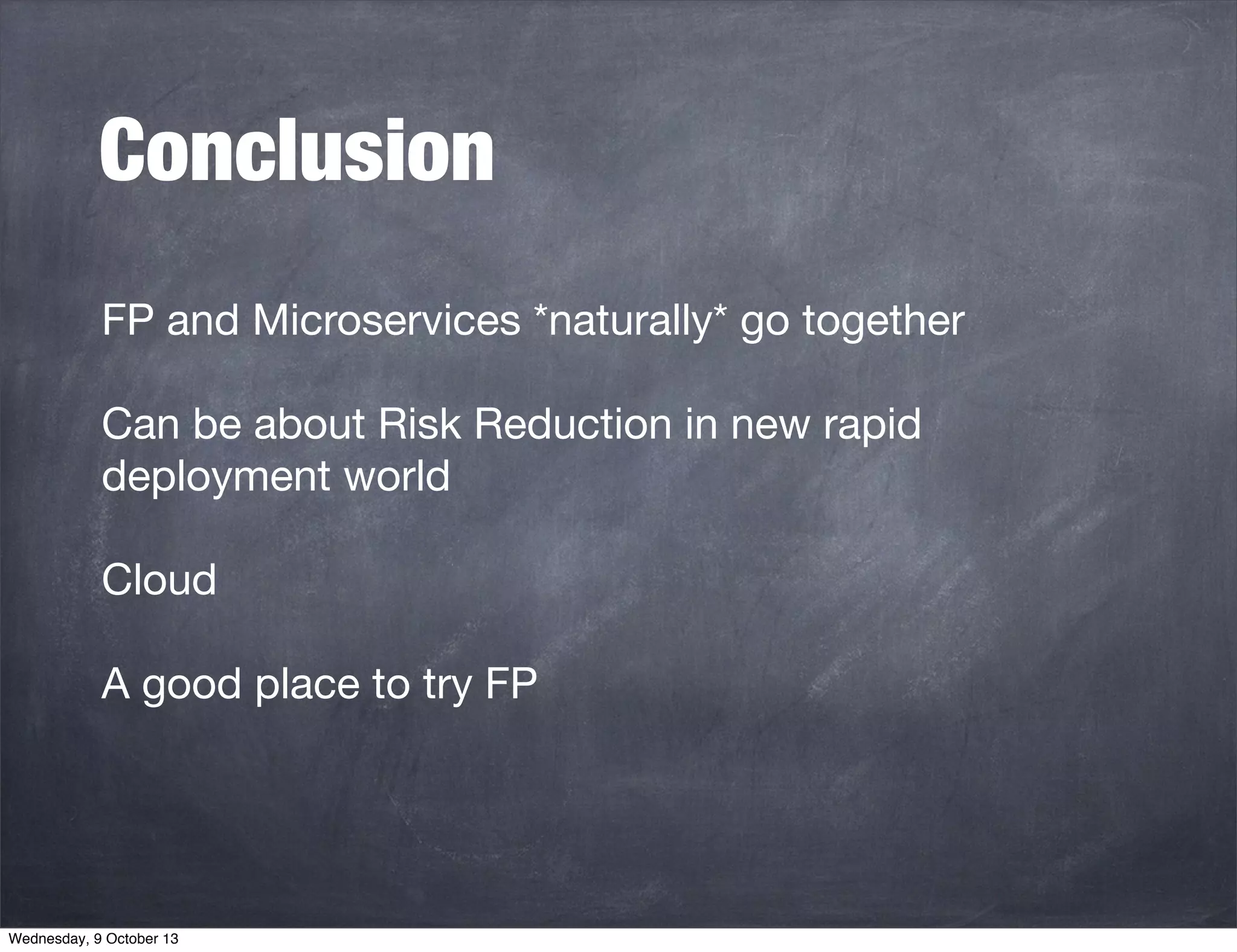 Conclusion

FP and Microservices *naturally* go together

Can be about Risk Reduction in new rapid deployment world

Cloud

A good place to try FP

Wednesday, 9 October 13